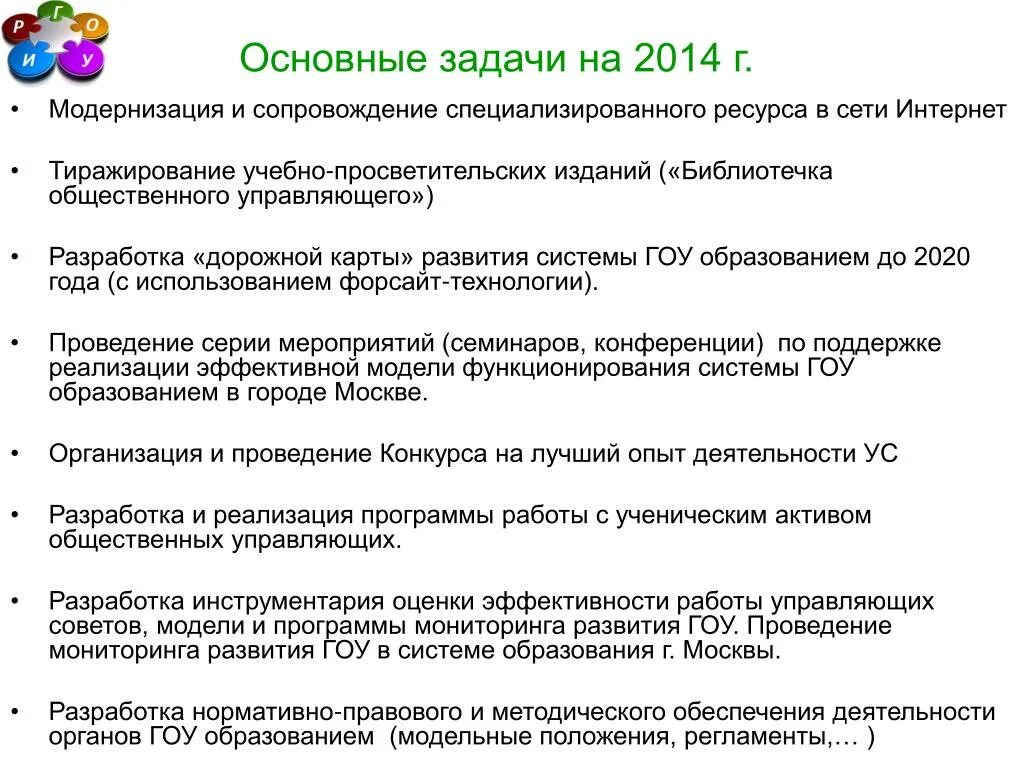 Р Г О И У

Основные задачи на 2014 г.

• Модернизация и сопровождение специализированного ресурса в сети Интернет

• Тиражирование учебно-просветительских изданий («Библиотечка общественного управляющего»)

• Разработка «дорожной карты» развития системы ГОУ образованием до 2020 года (с использованием форсайт-технологии).

• Проведение серии мероприятий (семинаров, конференции) по поддержке реализации эффективной модели функционирования системы ГОУ образованием в городе Москве.

• Организация и проведение Конкурса на лучший опыт деятельности УС

• Разработка и реализация программы работы с ученическим активом общественных управляющих.

• Разработка инструментария оценки эффективности работы управляющих советов, модели и программы мониторинга развития ГОУ. Проведение мониторинга развития ГОУ в системе образования г. Москвы.

• Разработка нормативно-правового и методического обеспечения деятельности органов ГОУ образованием (модельные положения, регламенты,… )